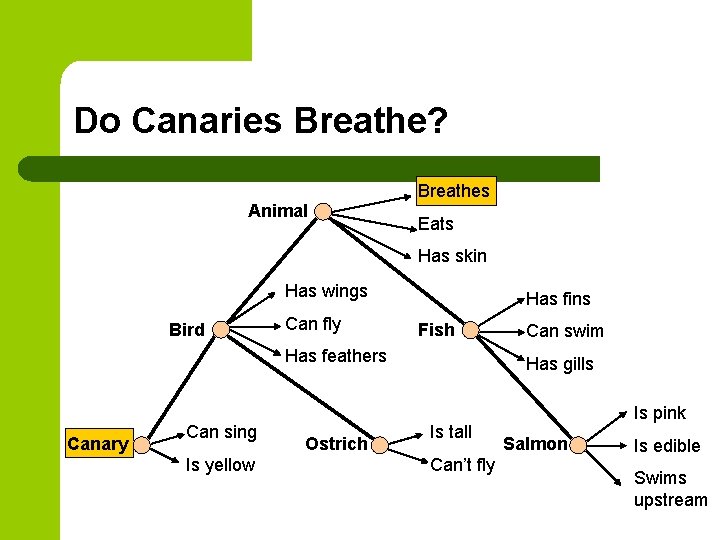 Do Canaries Breathe?

Animal
Breathes
Eats
Has skin

Bird
Has wings
Can fly
Has feathers

Fish
Has fins
Can swim
Has gills

Canary
Can sing
Is yellow

Ostrich
Is tall
Can't fly

Salmon
Is pink
Is edible
Swims upstream